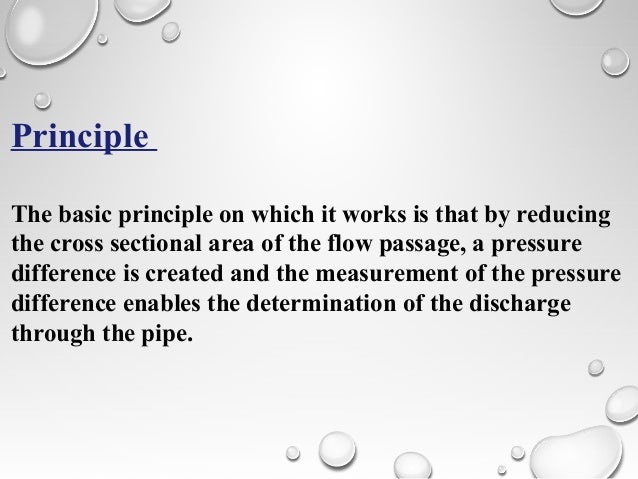 Principle

The basic principle on which it works is that by reducing the cross sectional area of the flow passage, a pressure difference is created and the measurement of the pressure difference enables the determination of the discharge through the pipe.